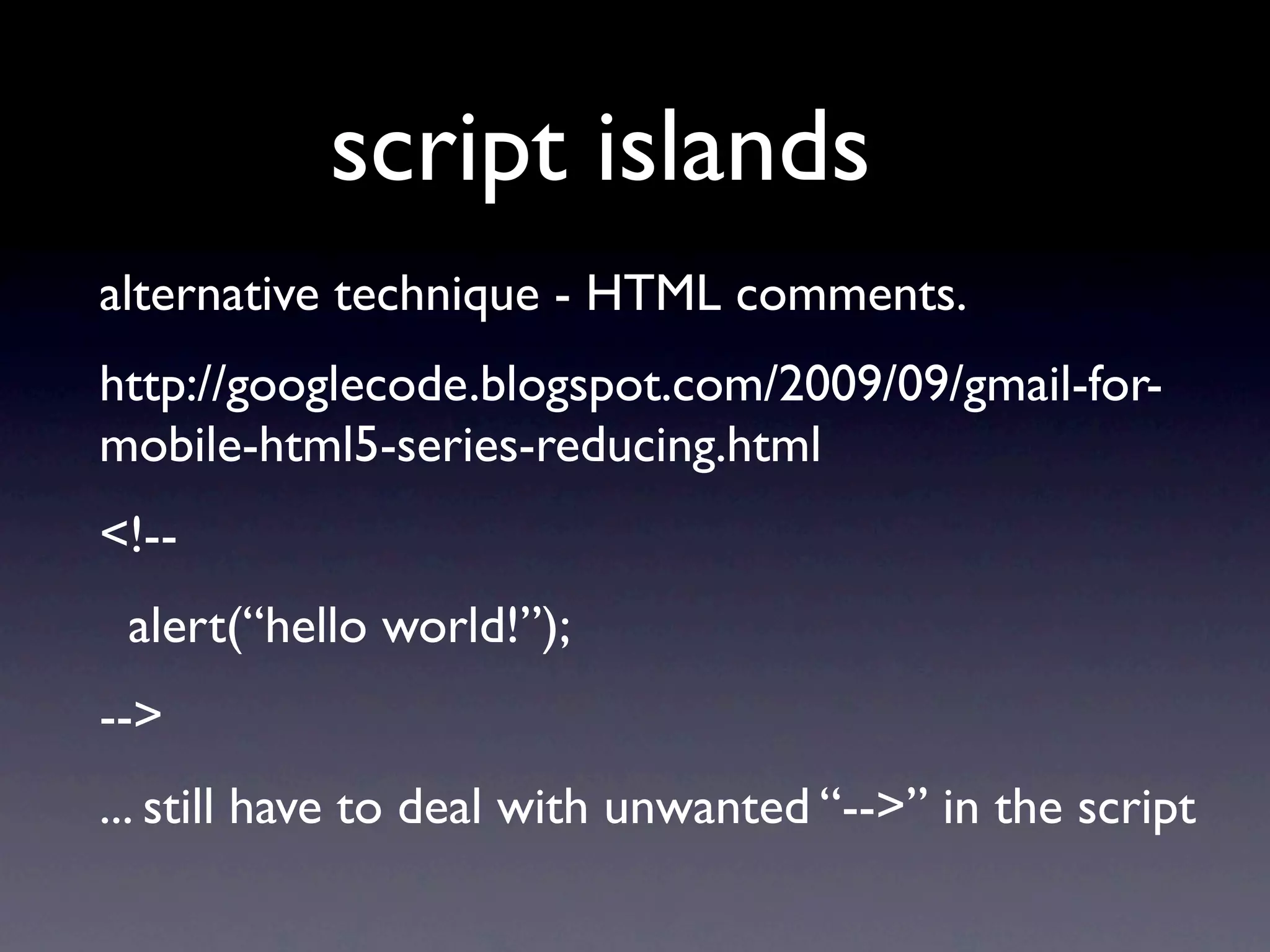 script islands

alternative technique - HTML comments.

http://googlecode.blogspot.com/2009/09/gmail-for-mobile-html5-series-reducing.html

<!--

alert(“hello world!”);

-->

... still have to deal with unwanted “-->” in the script